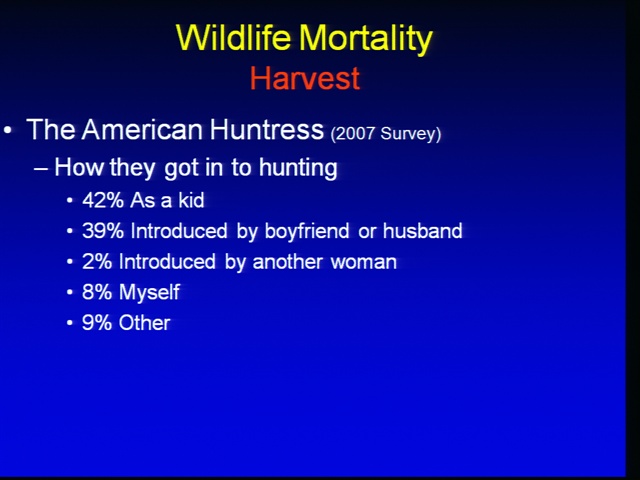 Wildlife Mortality
Harvest

• The American Huntress (2007 Survey)
– How they got in to hunting
• 42% As a kid
• 39% Introduced by boyfriend or husband
• 2% Introduced by another woman
• 8% Myself
• 9% Other